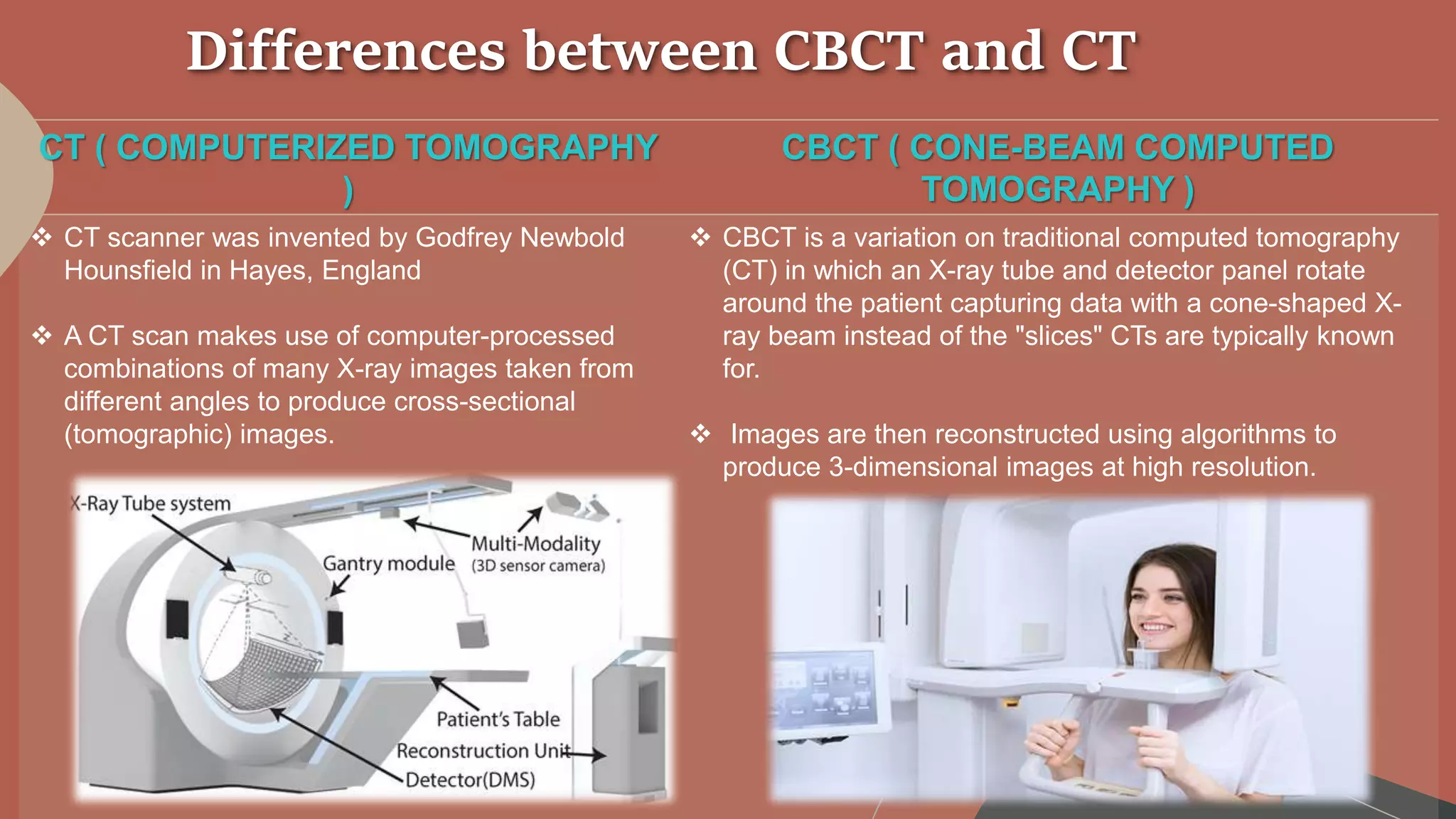 Differences between CBCT and CT

CT ( COMPUTERIZED TOMOGRAPHY )

❖ CT scanner was invented by Godfrey Newbold Hounsfield in Hayes, England

❖ A CT scan makes use of computer-processed combinations of many X-ray images taken from different angles to produce cross-sectional (tomographic) images.

X-Ray Tube system
Gantry module
Multi-Modality
(3D sensor camera)
Patient's Table
Reconstruction Unit
Detector(DMS)

CBCT ( CONE-BEAM COMPUTED TOMOGRAPHY )

❖ CBCT is a variation on traditional computed tomography (CT) in which an X-ray tube and detector panel rotate around the patient capturing data with a cone-shaped X-ray beam instead of the "slices" CTs are typically known for.

❖ Images are then reconstructed using algorithms to produce 3-dimensional images at high resolution.